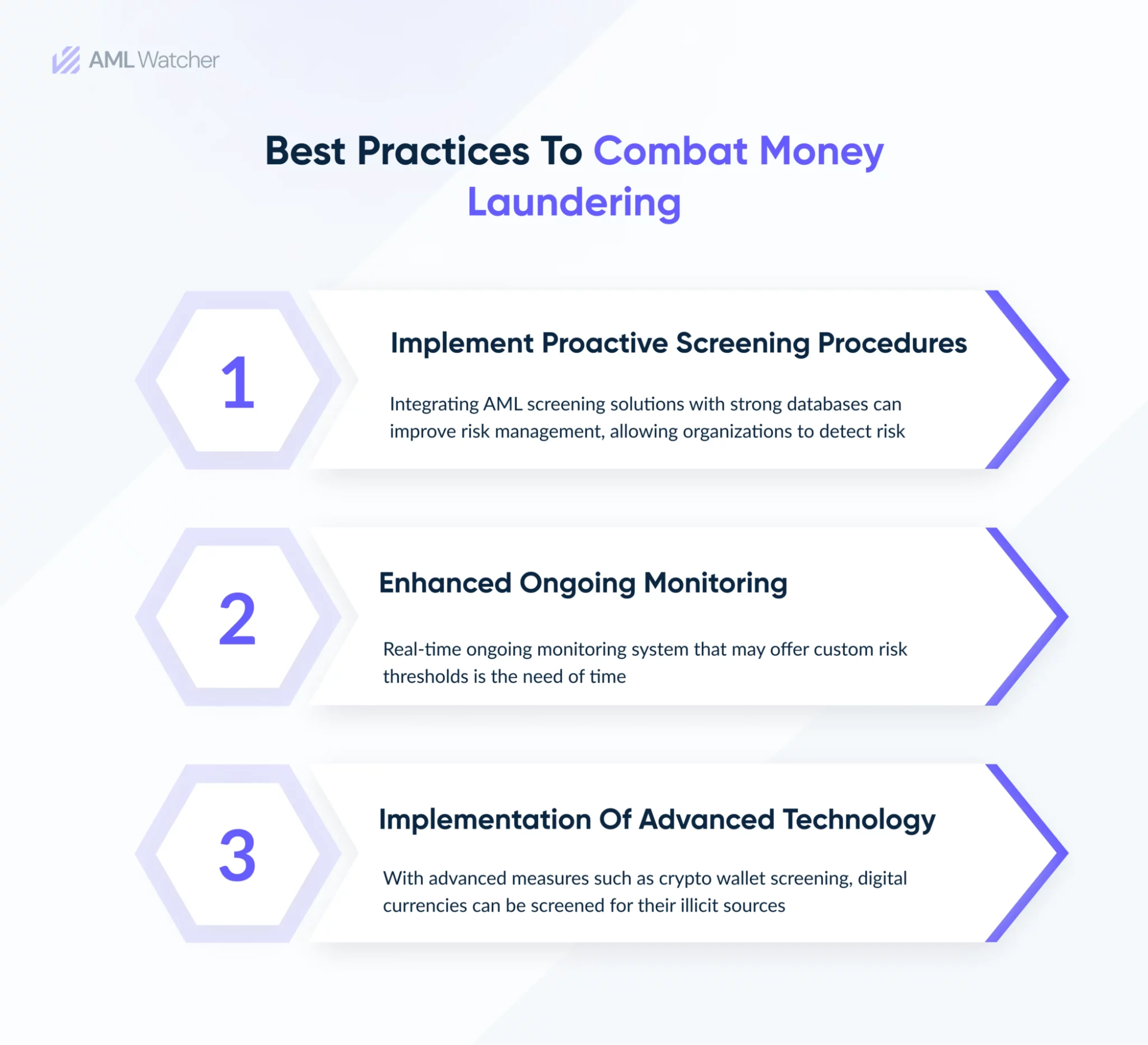 AML Watcher

Best Practices To Combat Money Laundering

1

Implement Proactive Screening Procedures

Integrating AML screening solutions with strong databases can improve risk management, allowing organizations to detect risk

2

Enhanced Ongoing Monitoring

Real-time ongoing monitoring system that may offer custom risk thresholds is the need of time

3

Implementation Of Advanced Technology

With advanced measures such as crypto wallet screening, digital currencies can be screened for their illicit sources